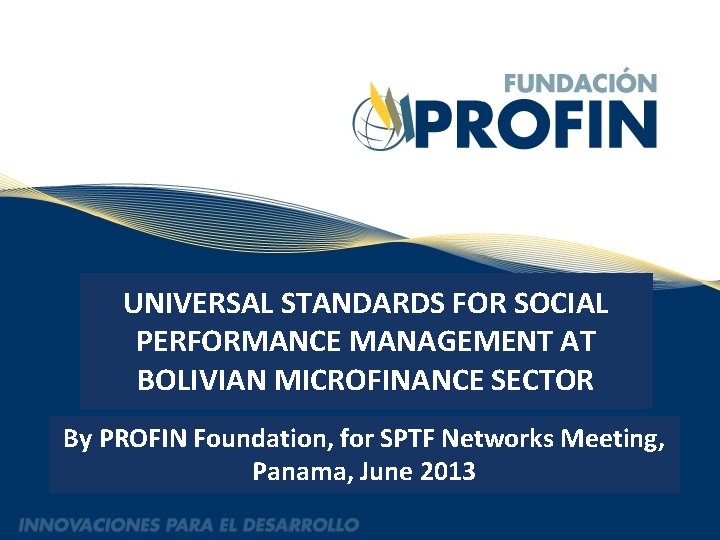 FUNDACIÓN
PROFIN

UNIVERSAL STANDARDS FOR SOCIAL PERFORMANCE MANAGEMENT AT BOLIVIAN MICROFINANCE SECTOR

By PROFIN Foundation, for SPTF Networks Meeting, Panama, June 2013

INNOVACIONES PARA EL DESARROLLO